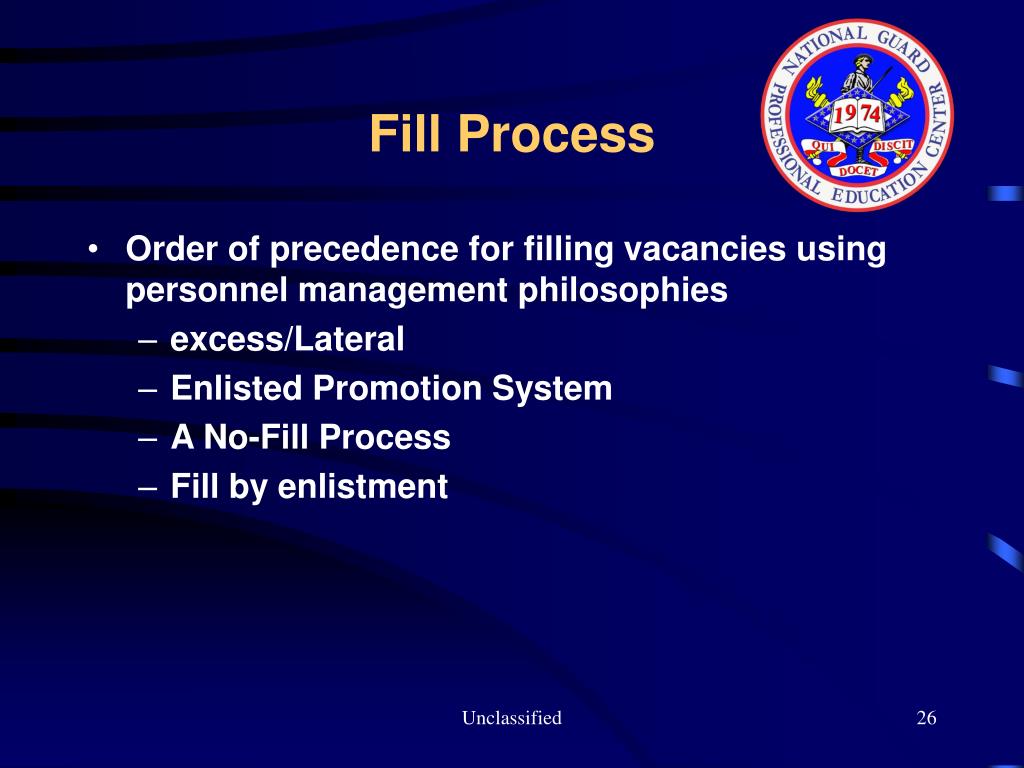 Fill Process

NATIONAL GUARD PROFESSIONAL EDUCATION CENTER
1974
QUI DOCET DISCIT

• Order of precedence for filling vacancies using personnel management philosophies
– excess/Lateral
– Enlisted Promotion System
– A No-Fill Process
– Fill by enlistment

Unclassified

26